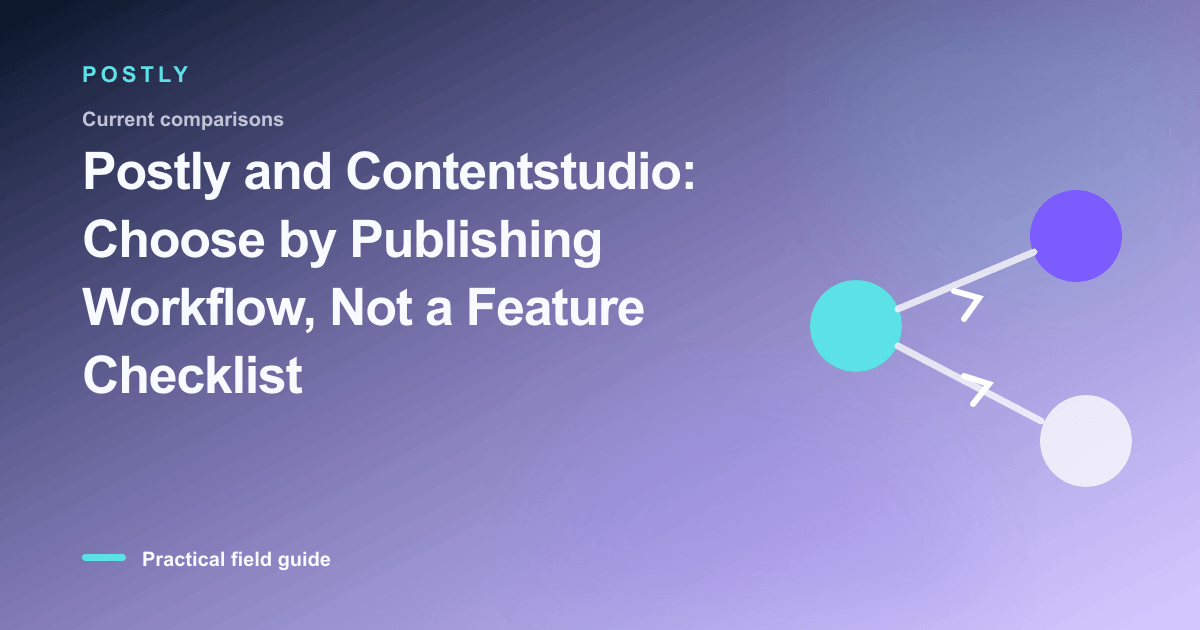 POSTLY

Current comparisons

Postly and Contentstudio: Choose by Publishing Workflow, Not a Feature Checklist

Practical field guide